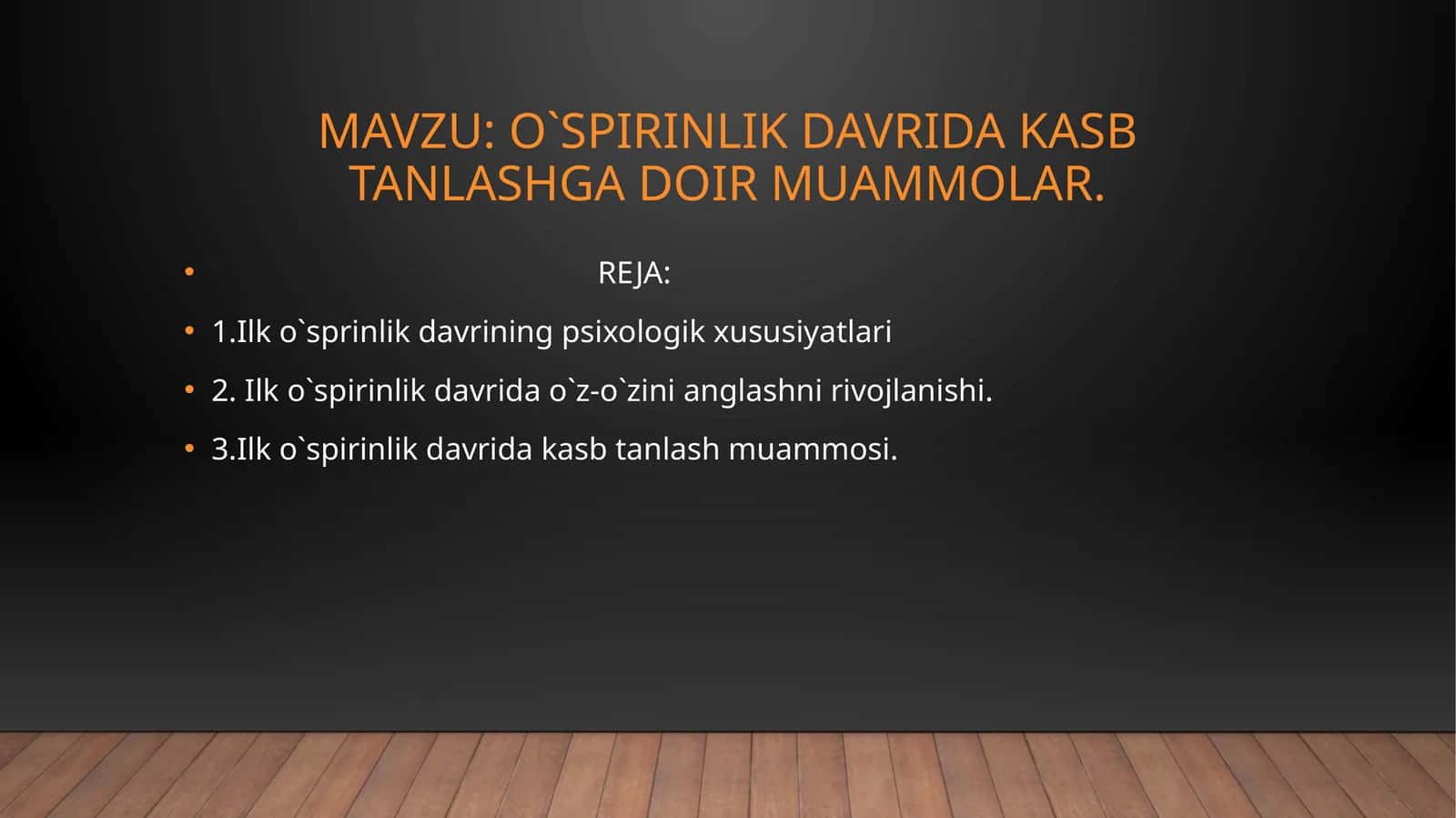 MAVZU: O`SPIRINLIK DAVRIDA KASB TANLASHGA DOIR MUAMMOLAR.

• REJA:

• 1.Ilk o`sprinlik davrining psixologik xususiyatlari

• 2. Ilk o`spirinlik davrida o`z-o`zini anglashni rivojlanishi.

• 3.Ilk o`spirinlik davrida kasb tanlash muammosi.